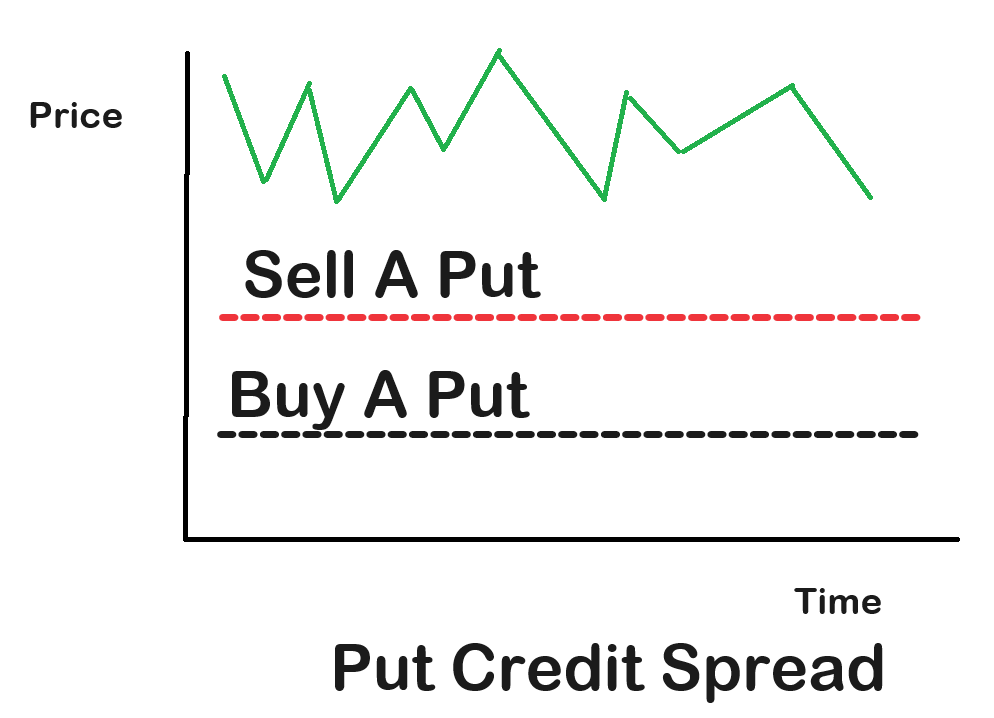 Price

Sell A Put

Buy A Put

Time

Put Credit Spread